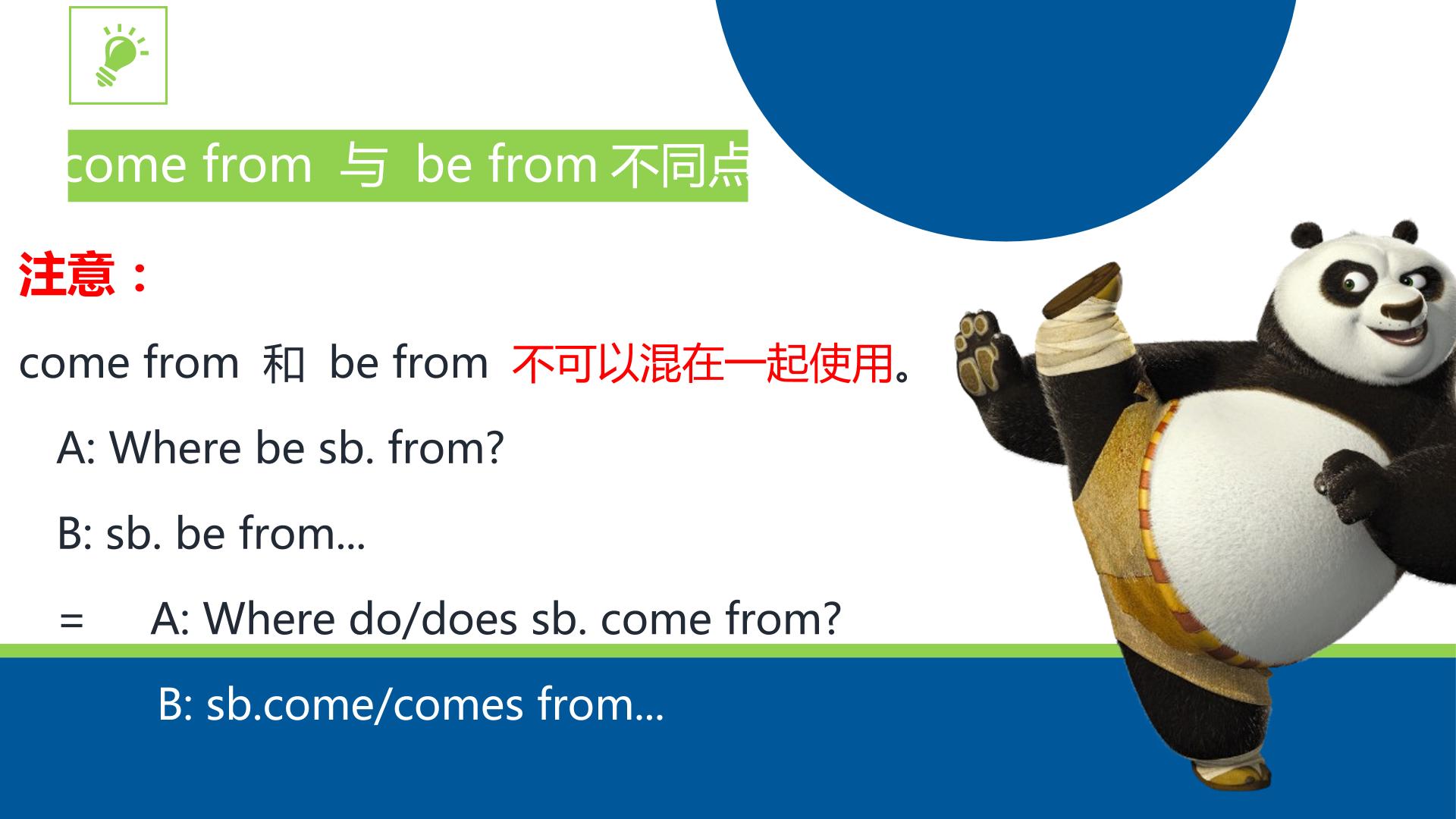 come from 与 be from 不同点

注意：

come from 和 be from 不可以混在一起使用。

A: Where be sb. from?

B: sb. be from...

= A: Where do/does sb. come from?

B: sb.come/comes from...